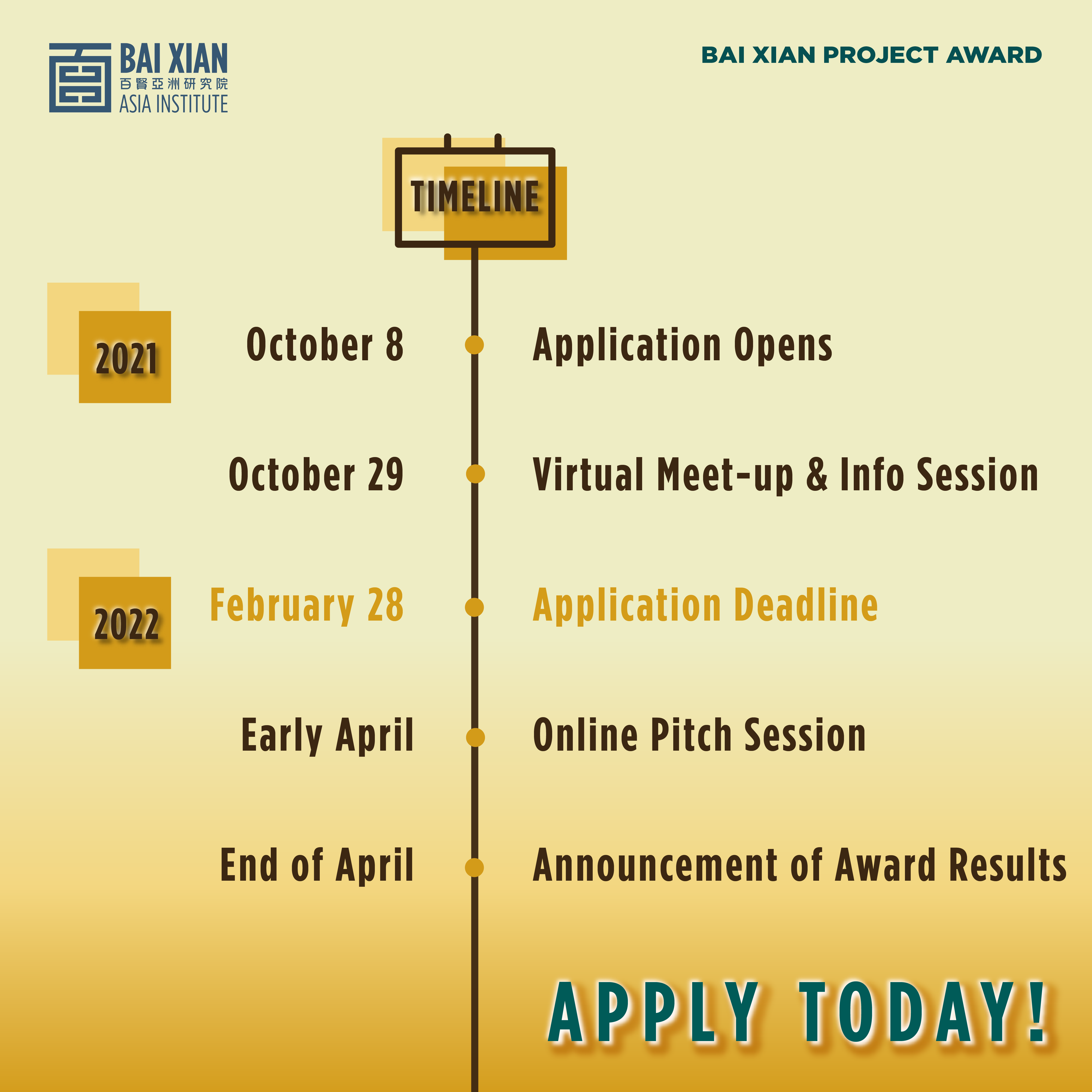 BAI XIAN
百賢亞洲研究院
ASIA INSTITUTE

BAI XIAN PROJECT AWARD

TIMELINE

2021

October 8 Application Opens

October 29 Virtual Meet-up & Info Session

2022

February 28 Application Deadline

Early April Online Pitch Session

End of April Announcement of Award Results

APPLY TODAY!